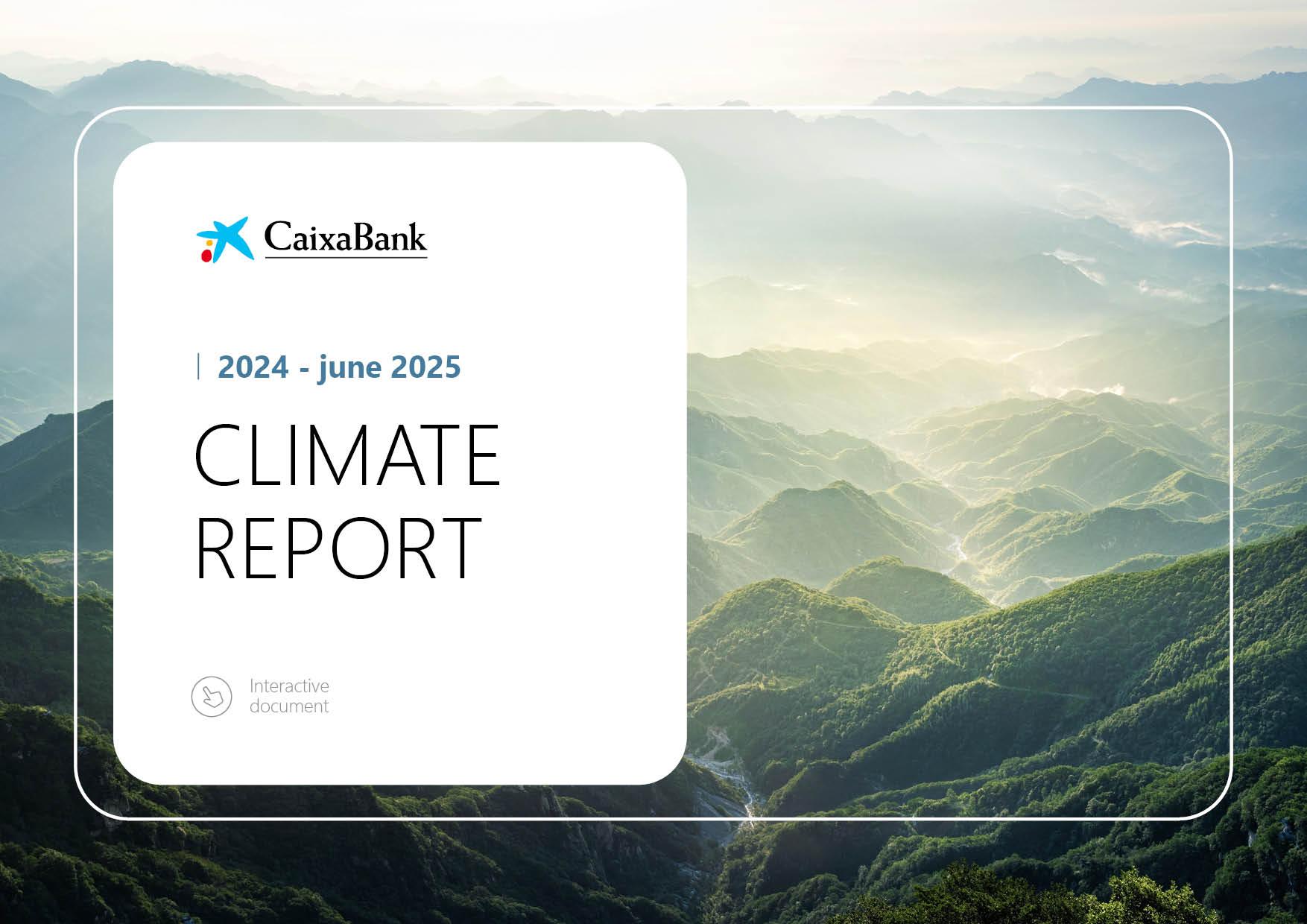 CaixaBank

2024 - june 2025

CLIMATE REPORT

Interactive document